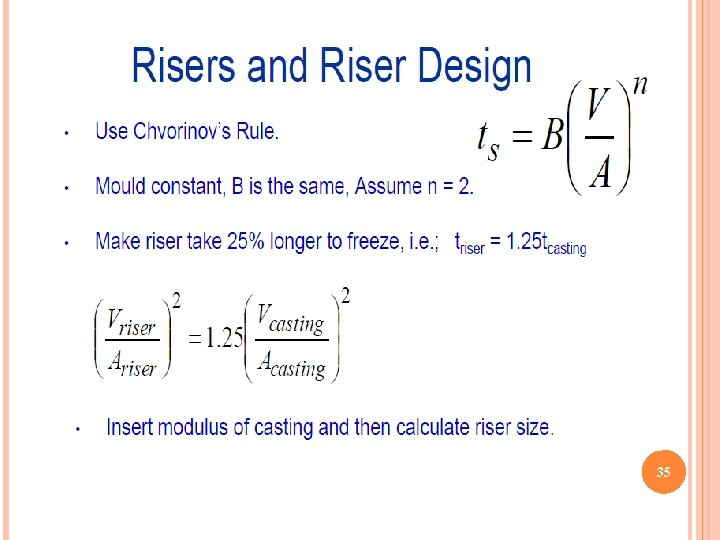 Risers and Riser Design

• Use Chvorinov's Rule.

$t_s = B\left(\frac{V}{A}\right)^n$

• Mould constant, B is the same, Assume n = 2.

• Make riser take 25% longer to freeze, i.e.; $t_{riser} = 1.25t_{casting}$

$\left(\frac{V_{riser}}{A_{riser}}\right)^2 = 1.25\left(\frac{V_{casting}}{A_{casting}}\right)^2$

• Insert modulus of casting and then calculate riser size.

35